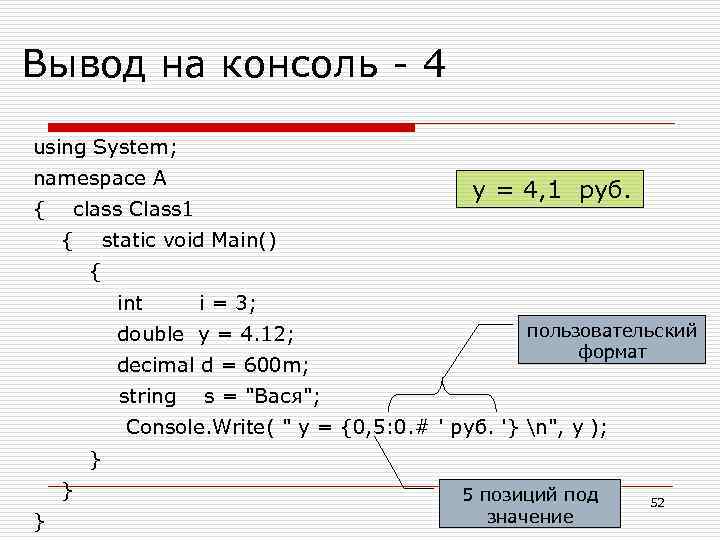 Вывод на консоль - 4

using System;
namespace A
{ class Class1
{ static void Main()
{
int i = 3;
double y = 4.12;
decimal d = 600m;
string s = "Вася";
Console.Write( " y = {0,5:0.# ' руб. '} \n", y );
}
}
}

y = 4,1 руб.

пользовательский формат

5 позиций под значение

52